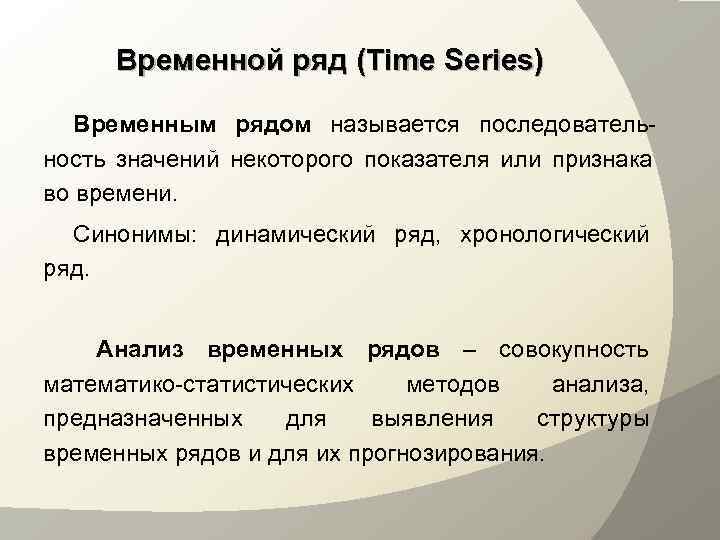 Временной ряд (Time Series)

Временным рядом называется последовательность значений некоторого показателя или признака во времени.

Синонимы: динамический ряд, хронологический ряд.

Анализ временных рядов – совокупность математико-статистических методов анализа, предназначенных для выявления структуры временных рядов и для их прогнозирования.